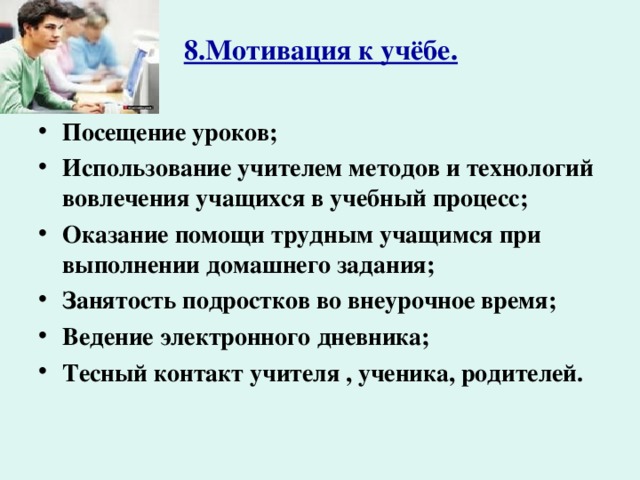 8.Мотивация к учёбе.

• Посещение уроков;
• Использование учителем методов и технологий вовлечения учащихся в учебный процесс;
• Оказание помощи трудным учащимся при выполнении домашнего задания;
• Занятость подростков во внеурочное время;
• Ведение электронного дневника;
• Тесный контакт учителя , ученика, родителей.